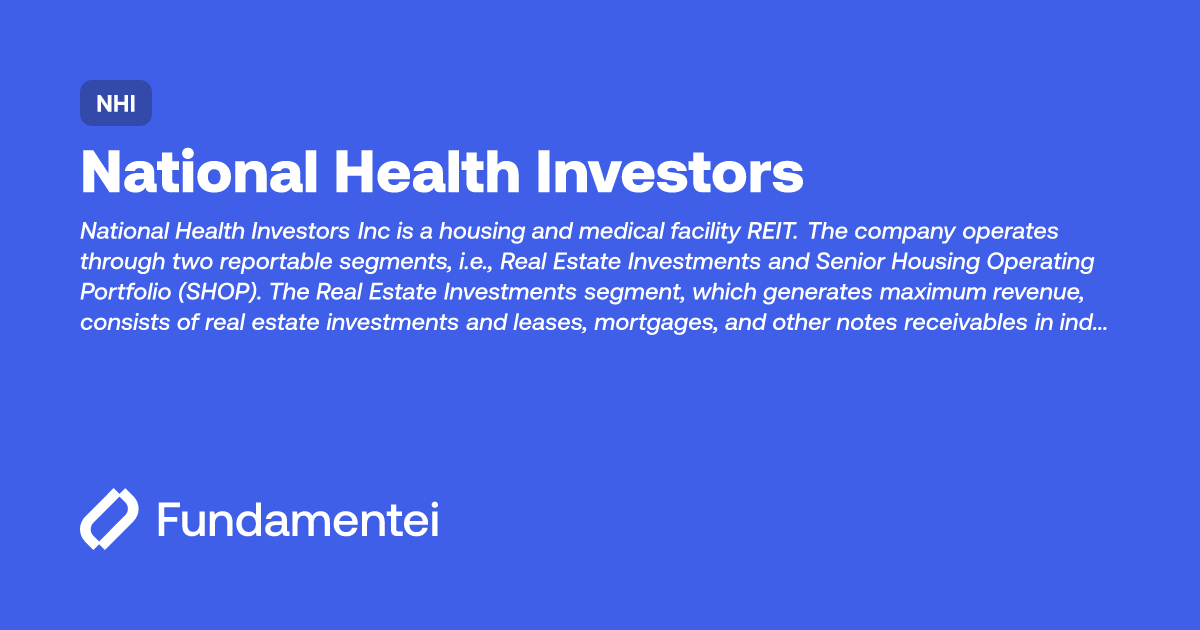 NHI

National Health Investors

National Health Investors Inc is a housing and medical facility REIT. The company operates through two reportable segments, i.e., Real Estate Investments and Senior Housing Operating Portfolio (SHOP). The Real Estate Investments segment, which generates maximum revenue, consists of real estate investments and leases, mortgages, and other notes receivables in ind...

Fundamentei